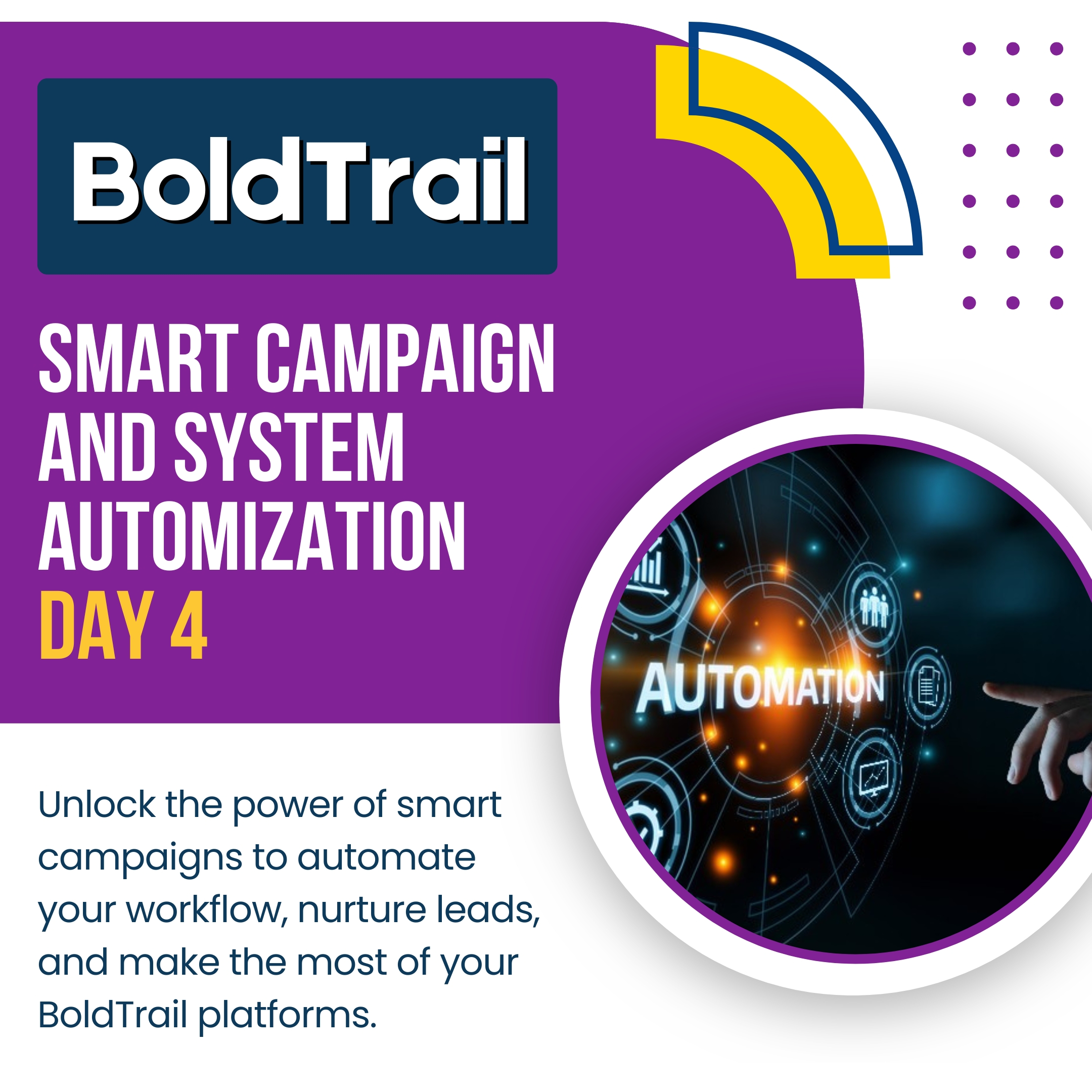 BoldTrail

SMART CAMPAIGN AND SYSTEM AUTOMIZATION DAY 4

AUTOMATION

Unlock the power of smart campaigns to automate your workflow, nurture leads, and make the most of your BoldTrail platforms.